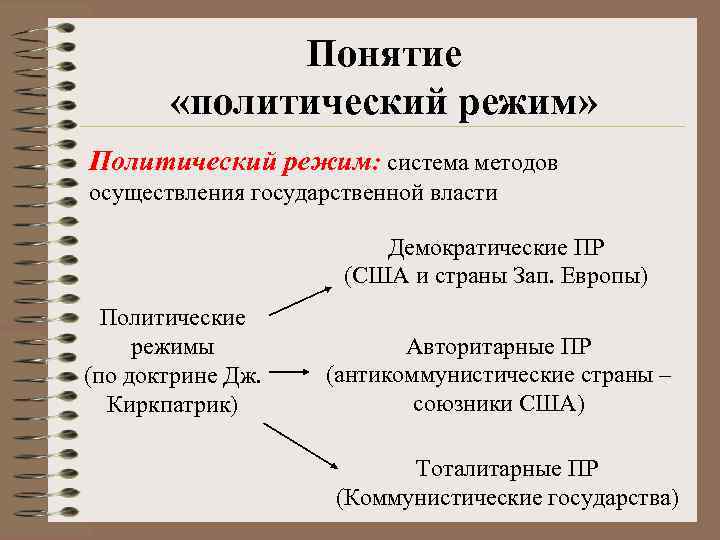 Понятие «политический режим»

Политический режим: система методов осуществления государственной власти

Политические режимы (по доктрине Дж. Киркпатрик)

Демократические ПР (США и страны Зап. Европы)

Авторитарные ПР (антикоммунистические страны – союзники США)

Тоталитарные ПР (Коммунистические государства)